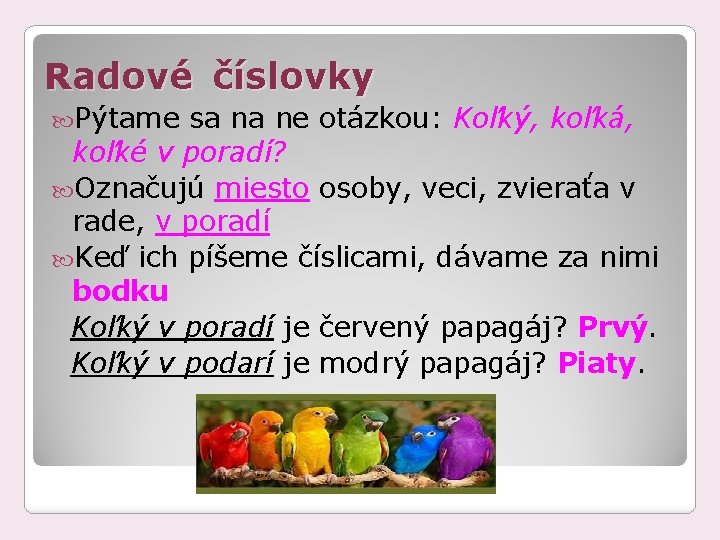 Radové číslovky

Pýtame sa na ne otázkou: Koľký, koľká, koľké v poradí?

Označujú miesto osoby, veci, zvieraťa v rade, v poradí

Keď ich píšeme číslicami, dávame za nimi bodku

Koľký v poradí je červený papagáj? Prvý.
Koľký v podarí je modrý papagáj? Piaty.